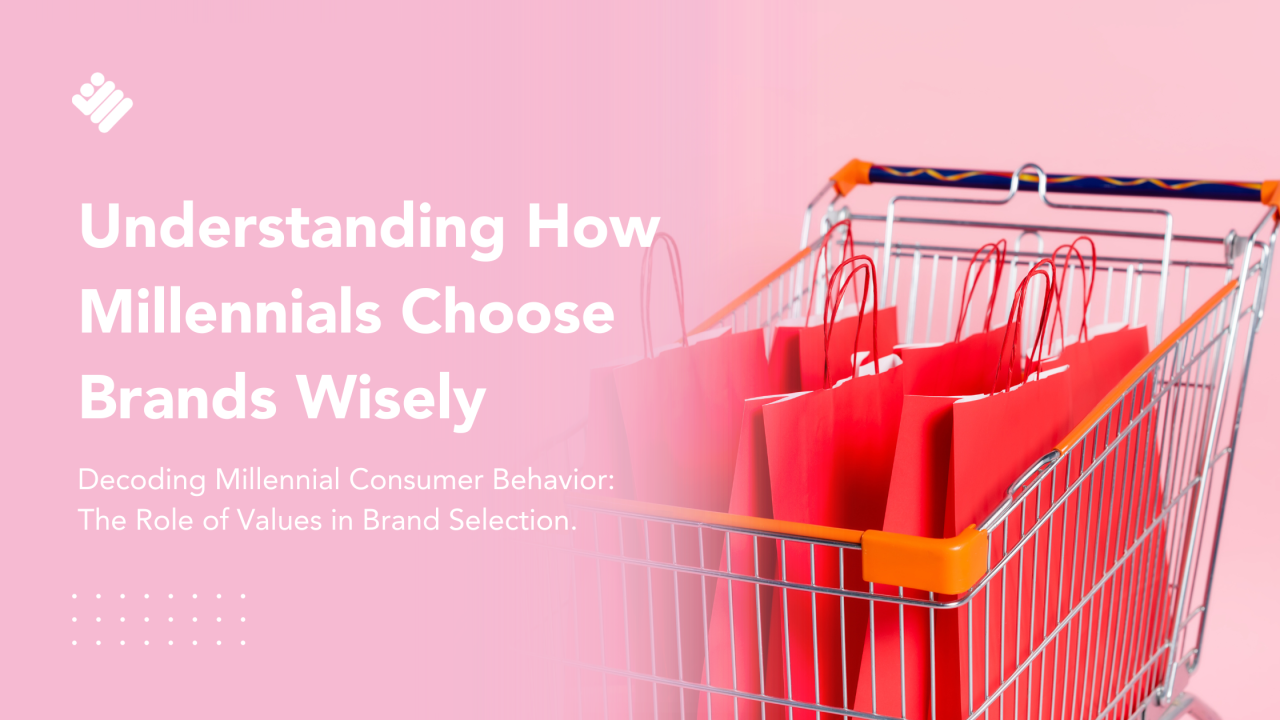 Understanding How Millennials Choose Brands Wisely

Decoding Millennial Consumer Behavior: The Role of Values in Brand Selection.